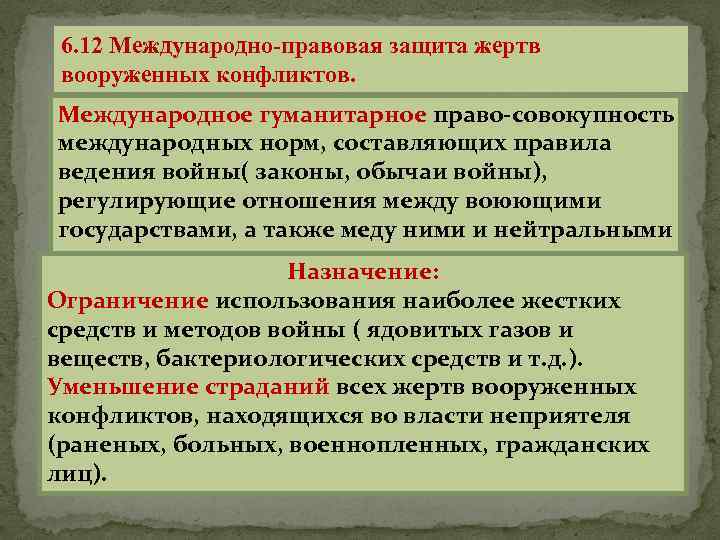 6.12 Международно-правовая защита жертв вооруженных конфликтов.

Международное гуманитарное право-совокупность международных норм, составляющих правила ведения войны( законы, обычаи войны), регулирующие отношения между воюющими государствами, а также меду ними и нейтральными

Назначение:
Ограничение использования наиболее жестких средств и методов войны ( ядовитых газов и веществ, бактериологических средств и т.д.).
Уменьшение страданий всех жертв вооруженных конфликтов, находящихся во власти неприятеля (раненых, больных, военнопленных, гражданских лиц).